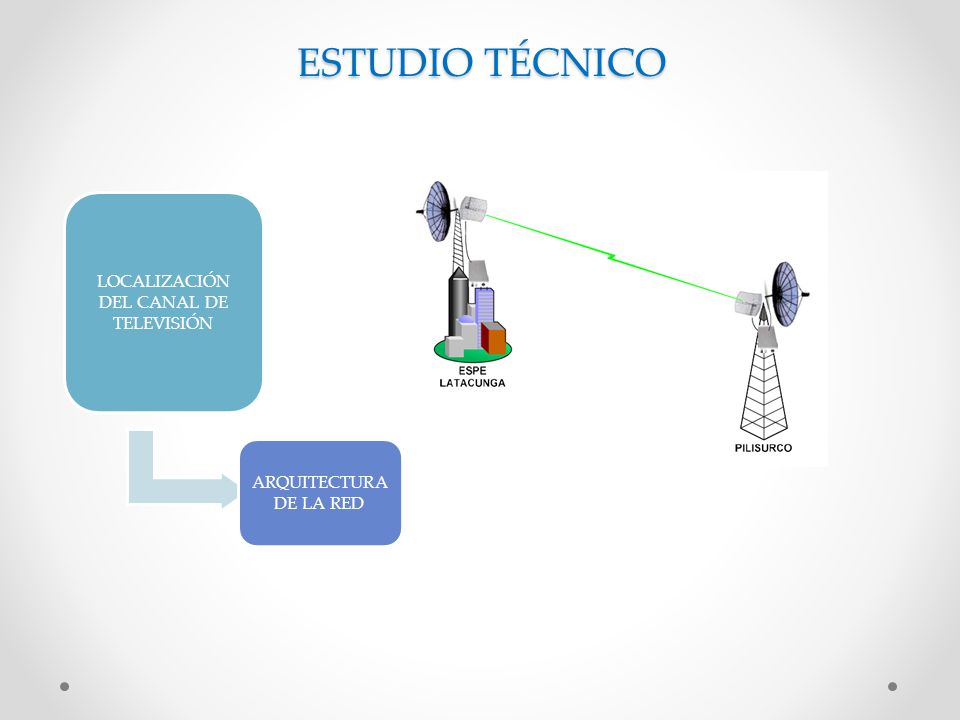 ESTUDIO TÉCNICO

LOCALIZACIÓN DEL CANAL DE TELEVISIÓN

ARQUITECTURA DE LA RED

ESPE
LATACUNGA

PILISURCO